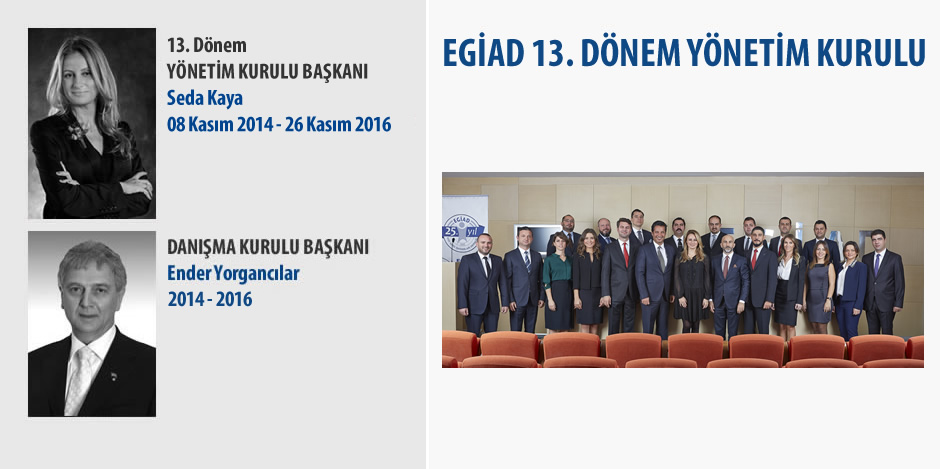 13. Dönem
YÖNETİM KURULU BAŞKANI
Seda Kaya
08 Kasım 2014 - 26 Kasım 2016

DANIŞMA KURULU BAŞKANI
Ender Yorgancılar
2014 - 2016

EGİAD 13. DÖNEM YÖNETİM KURULU

EGİAD
25 yıl